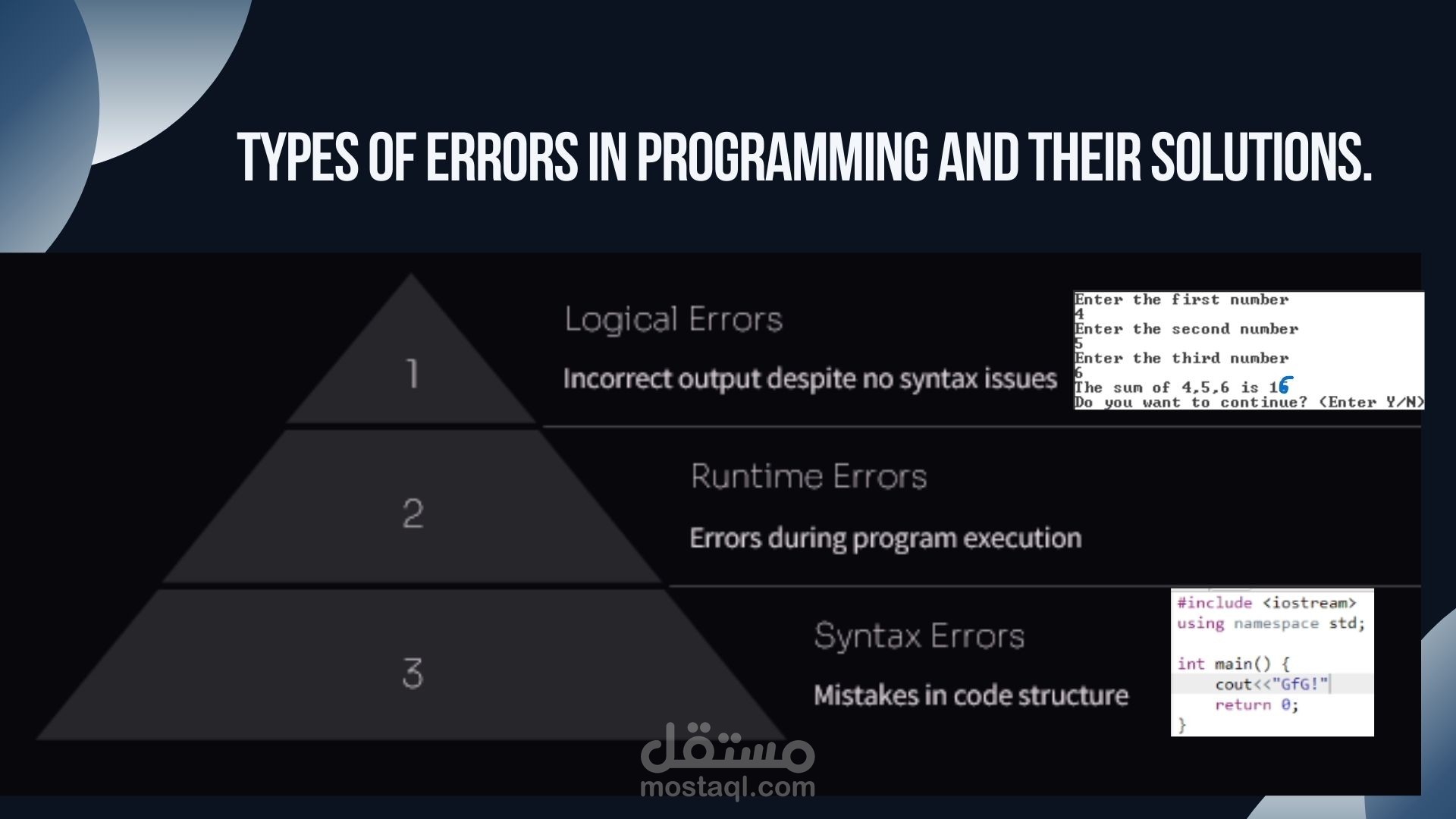 TYPES OF ERRORS IN PROGRAMMING AND THEIR SOLUTIONS.

1

Logical Errors

Incorrect output despite no syntax issues

Enter the first number
4
Enter the second number
5
Enter the third number
6
The sum of 4,5,6 is 16
Do you want to continue? (Enter Y/N)

2

Runtime Errors

Errors during program execution

3

Syntax Errors

Mistakes in code structure

#include <iostream>
using namespace std;

int main() {
    cout<<"GfG!"
    return 0;
}

مستقل
mostaql.com